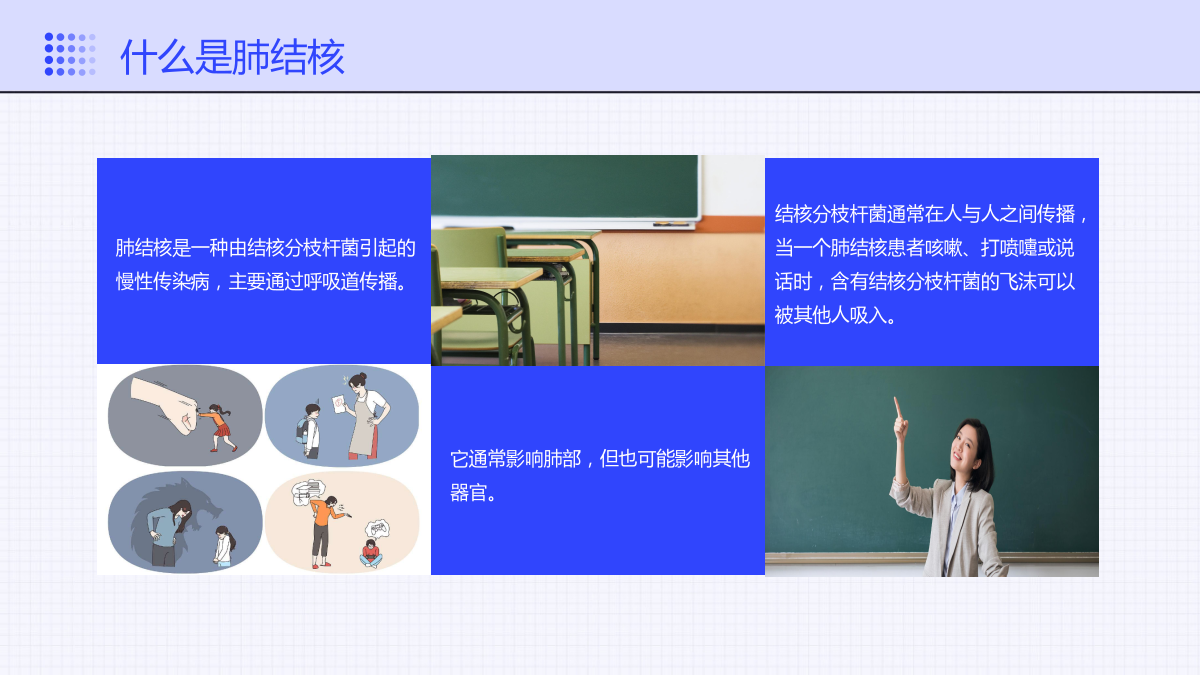 什么是肺结核

肺结核是一种由结核分枝杆菌引起的慢性传染病，主要通过呼吸道传播。

结核分枝杆菌通常在人与人之间传播，当一个肺结核患者咳嗽、打喷嚏或说话时，含有结核分枝杆菌的飞沫可以被其他人吸入。

它通常影响肺部，但也可能影响其他器官。